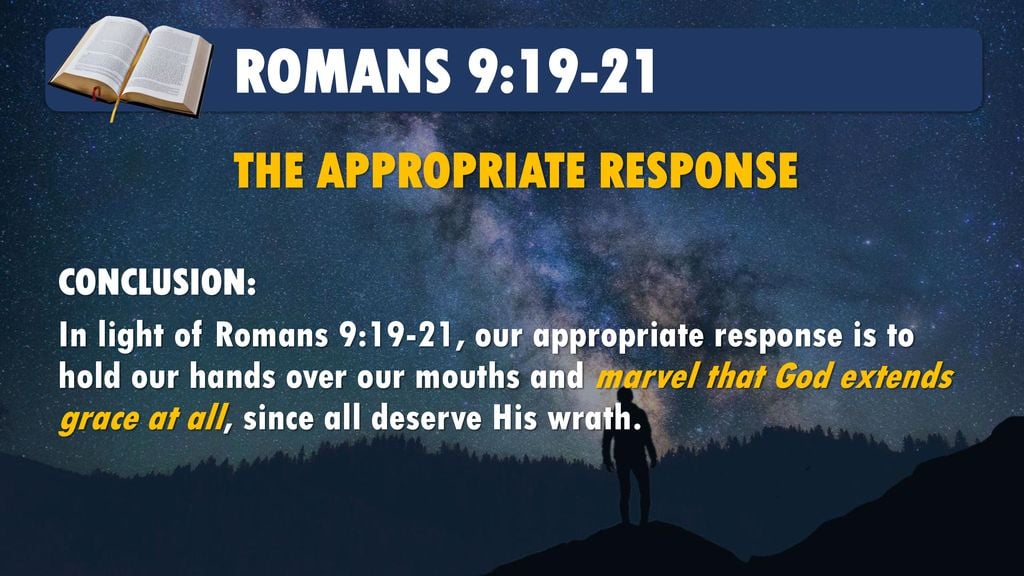 ROMANS 9:19-21

THE APPROPRIATE RESPONSE

CONCLUSION:

In light of Romans 9:19-21, our appropriate response is to hold our hands over our mouths and marvel that God extends grace at all, since all deserve His wrath.